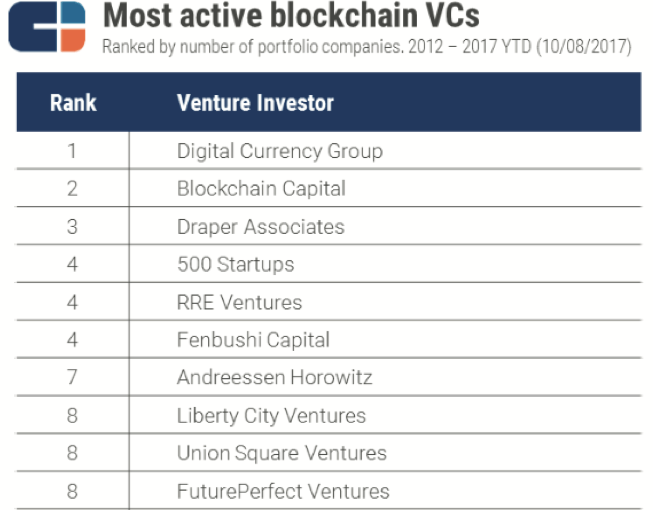 Most active blockchain VCs
Ranked by number of portfolio companies. 2012 – 2017 YTD (10/08/2017)

| Rank | Venture Investor |
|---|---|
| 1 | Digital Currency Group |
| 2 | Blockchain Capital |
| 3 | Draper Associates |
| 4 | 500 Startups |
| 4 | RRE Ventures |
| 4 | Fenbushi Capital |
| 7 | Andreessen Horowitz |
| 8 | Liberty City Ventures |
| 8 | Union Square Ventures |
| 8 | FuturePerfect Ventures |